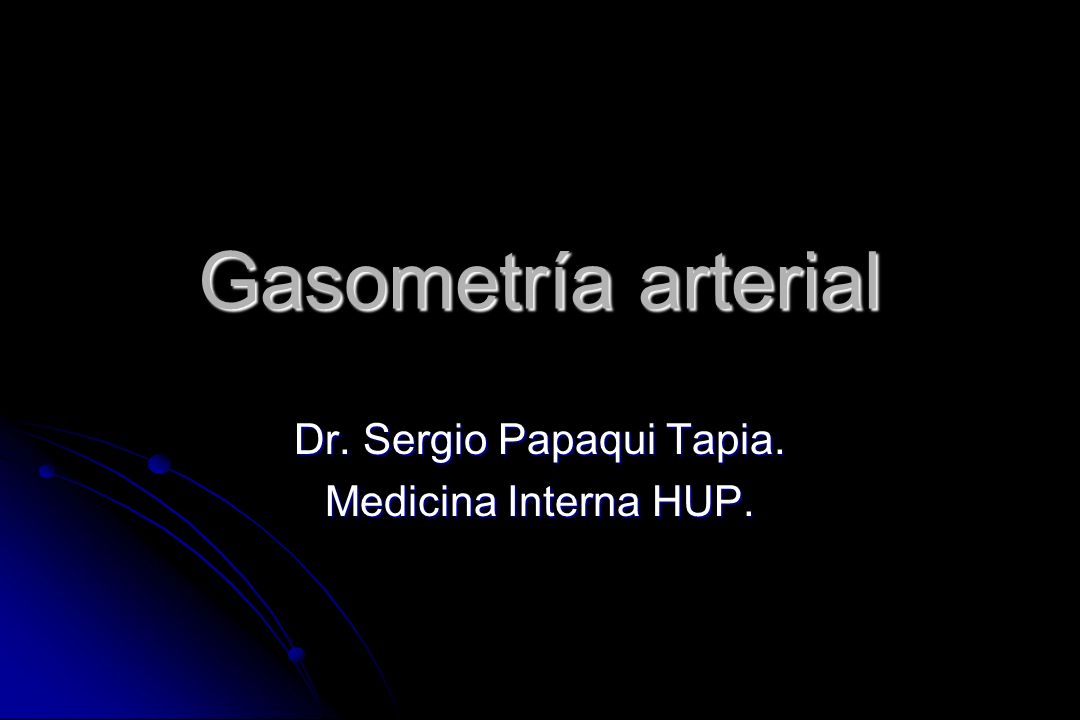 Gasometría arterial

Dr. Sergio Papaqui Tapia.
Medicina Interna HUP.